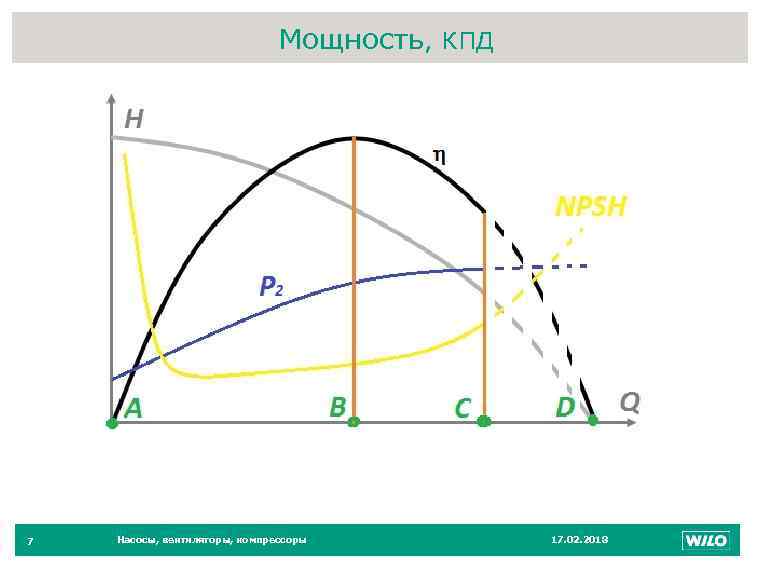 Мощность, КПД

H

η

NPSH

$P_2$

A

B

C

D

Q

7

Насосы, вентиляторы, компрессоры

17.02.2013

WILO